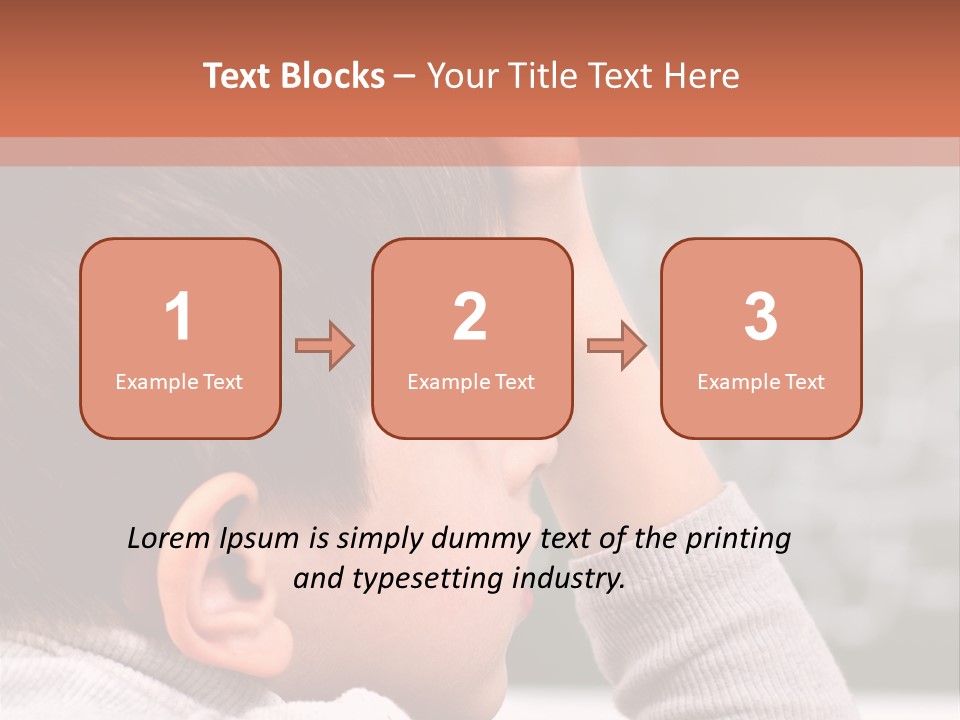 Text Blocks – Your Title Text Here

1
Example Text

2
Example Text

3
Example Text

Lorem Ipsum is simply dummy text of the printing and typesetting industry.